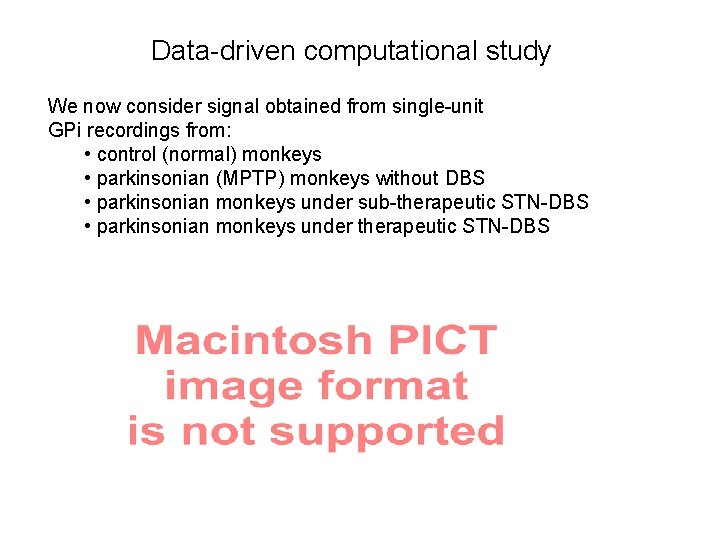 Data-driven computational study

We now consider signal obtained from single-unit GPi recordings from:

• control (normal) monkeys
• parkinsonian (MPTP) monkeys without DBS
• parkinsonian monkeys under sub-therapeutic STN-DBS
• parkinsonian monkeys under therapeutic STN-DBS

Macintosh PICT image format is not supported